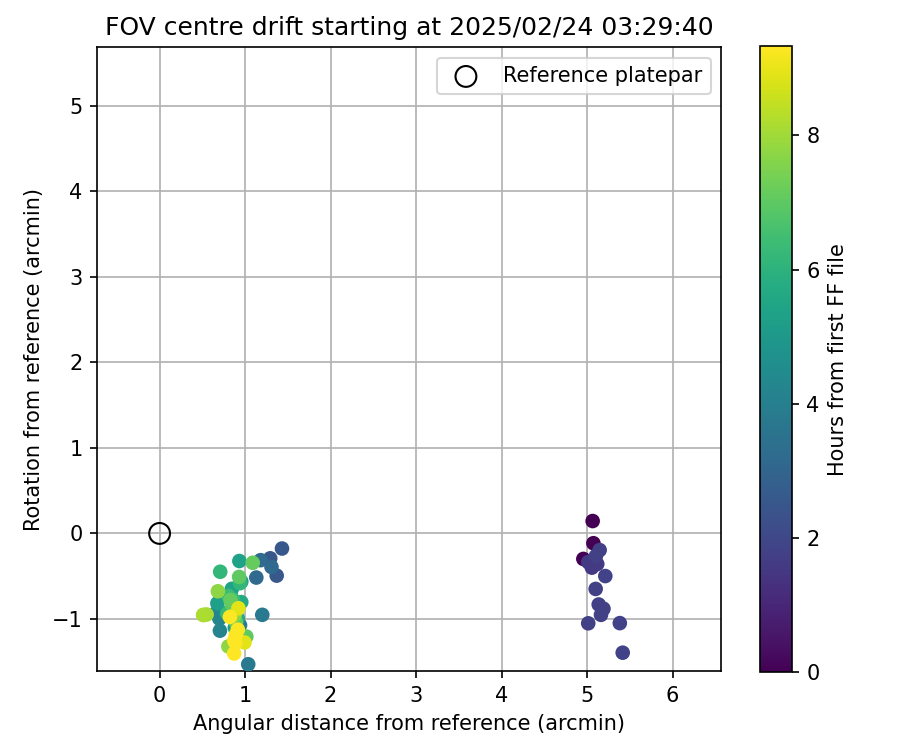 FOV centre drift starting at 2025/02/24 03:29:40

Reference platepar

Rotation from reference (arcmin)

5
4
3
2
1
0
−1

0 1 2 3 4 5 6

Angular distance from reference (arcmin)

Hours from first FF file

8
6
4
2
0